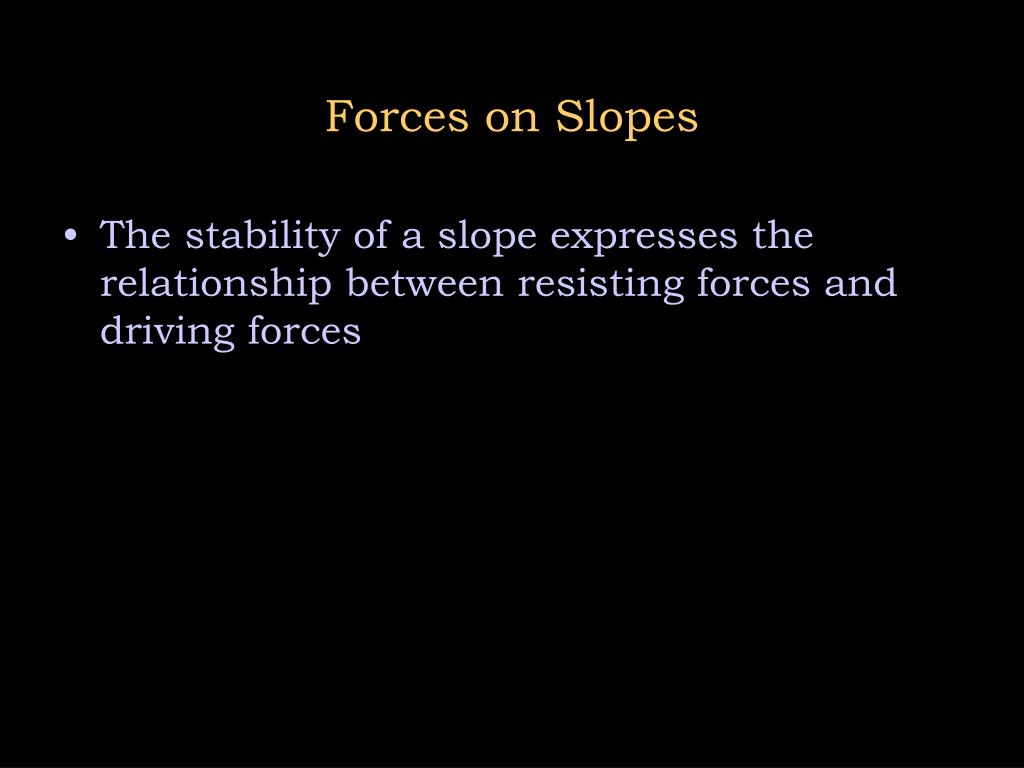 Forces on Slopes

• The stability of a slope expresses the relationship between resisting forces and driving forces